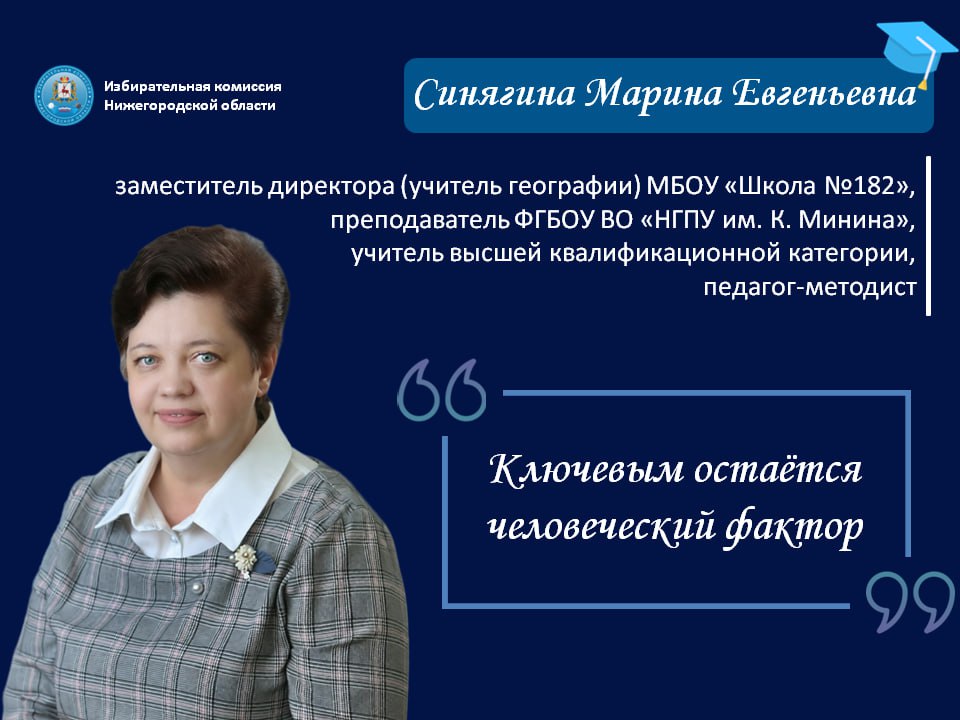 Избирательная комиссия Нижегородской области

Синягина Марина Евгеньевна

заместитель директора (учитель географии) МБОУ «Школа №182», преподаватель ФГБОУ ВО «НГПУ им. К. Минина», учитель высшей квалификационной категории, педагог-методист

Ключевым остаётся человеческий фактор